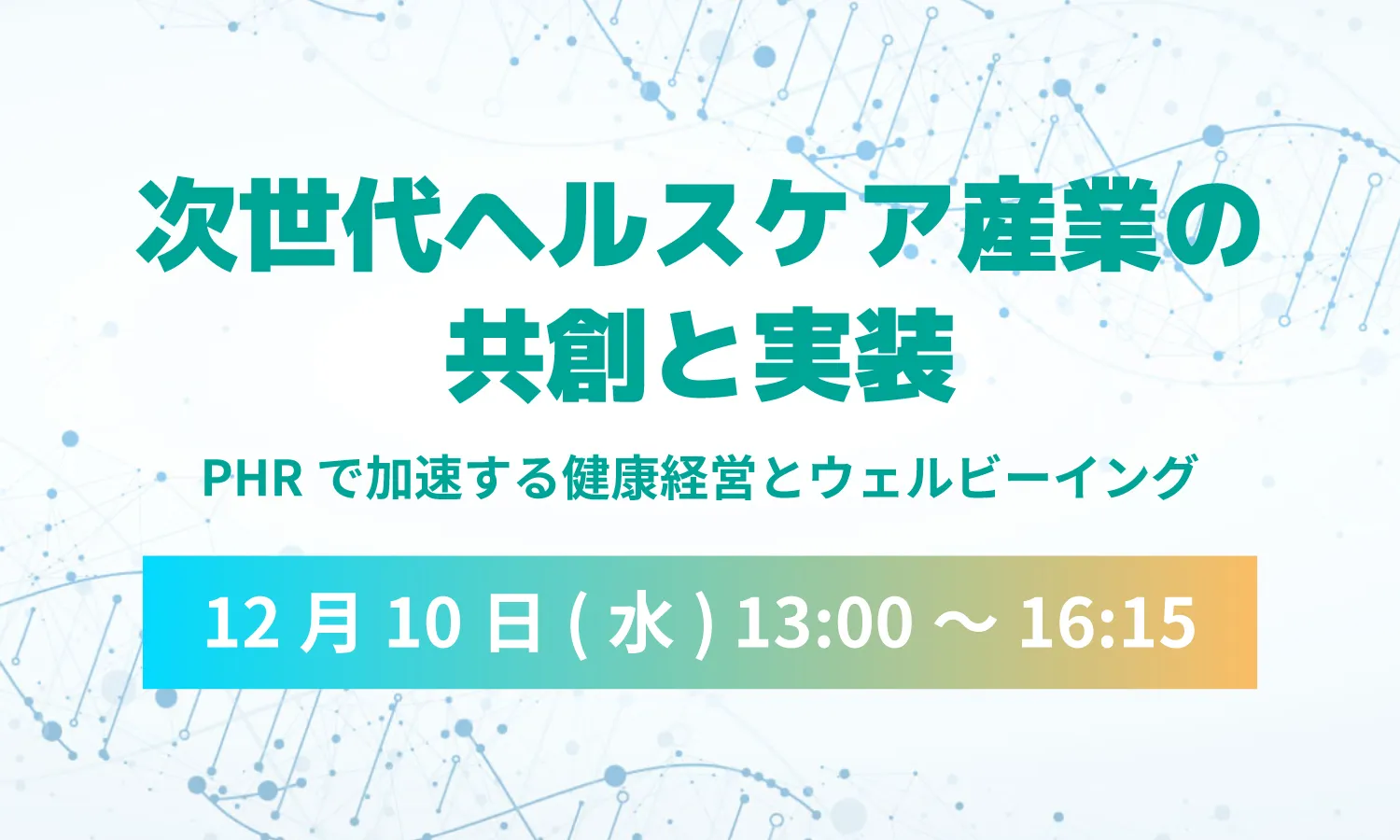 次世代ヘルスケア産業の共創と実装

PHR で加速する健康経営とウェルビーイング

12 月 10 日 ( 水 ) 13:00 ～ 16:15